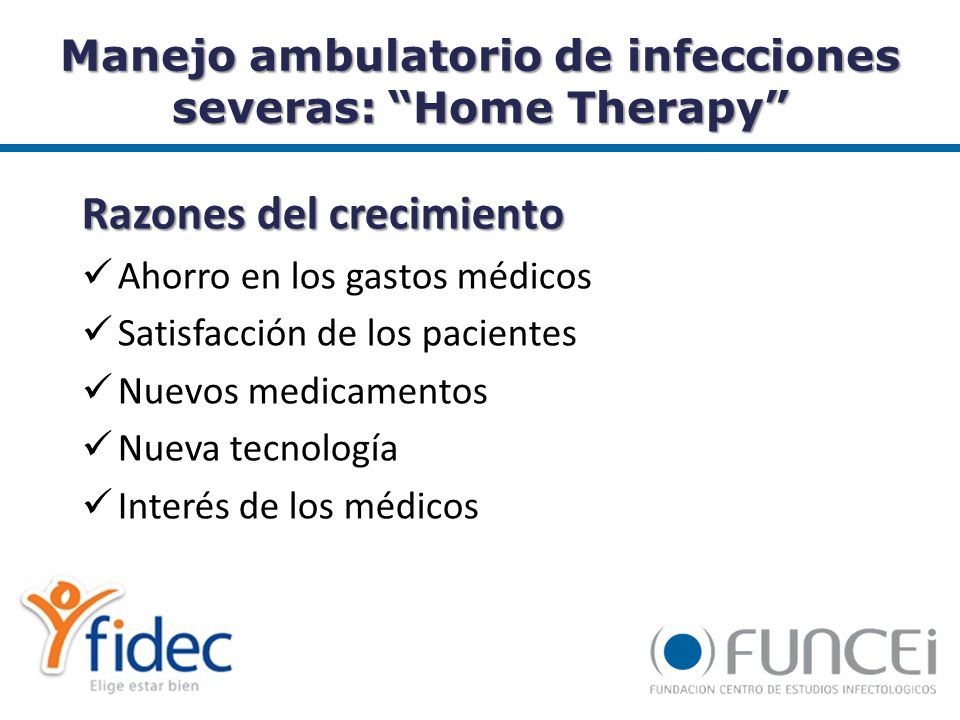 Manejo ambulatorio de infecciones severas: “Home Therapy”

Razones del crecimiento

✓ Ahorro en los gastos médicos

✓ Satisfacción de los pacientes

✓ Nuevos medicamentos

✓ Nueva tecnología

✓ Interés de los médicos

fidec
Elige estar bien

FUNCEi
FUNDACION CENTRO DE ESTUDIOS INFECTOLOGICOS